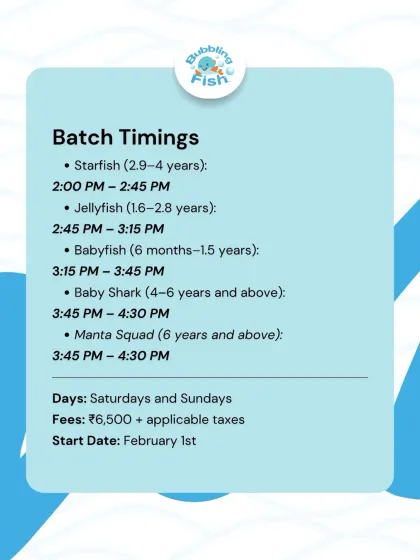 Bubbling Fish

Batch Timings

• Starfish (2.9–4 years):
2:00 PM – 2:45 PM
• Jellyfish (1.6–2.8 years):
2:45 PM – 3:15 PM
• Babyfish (6 months–1.5 years):
3:15 PM – 3:45 PM
• Baby Shark (4–6 years and above):
3:45 PM – 4:30 PM
• Manta Squad (6 years and above):
3:45 PM – 4:30 PM

Days: Saturdays and Sundays
Fees: ₹6,500 + applicable taxes
Start Date: February 1st